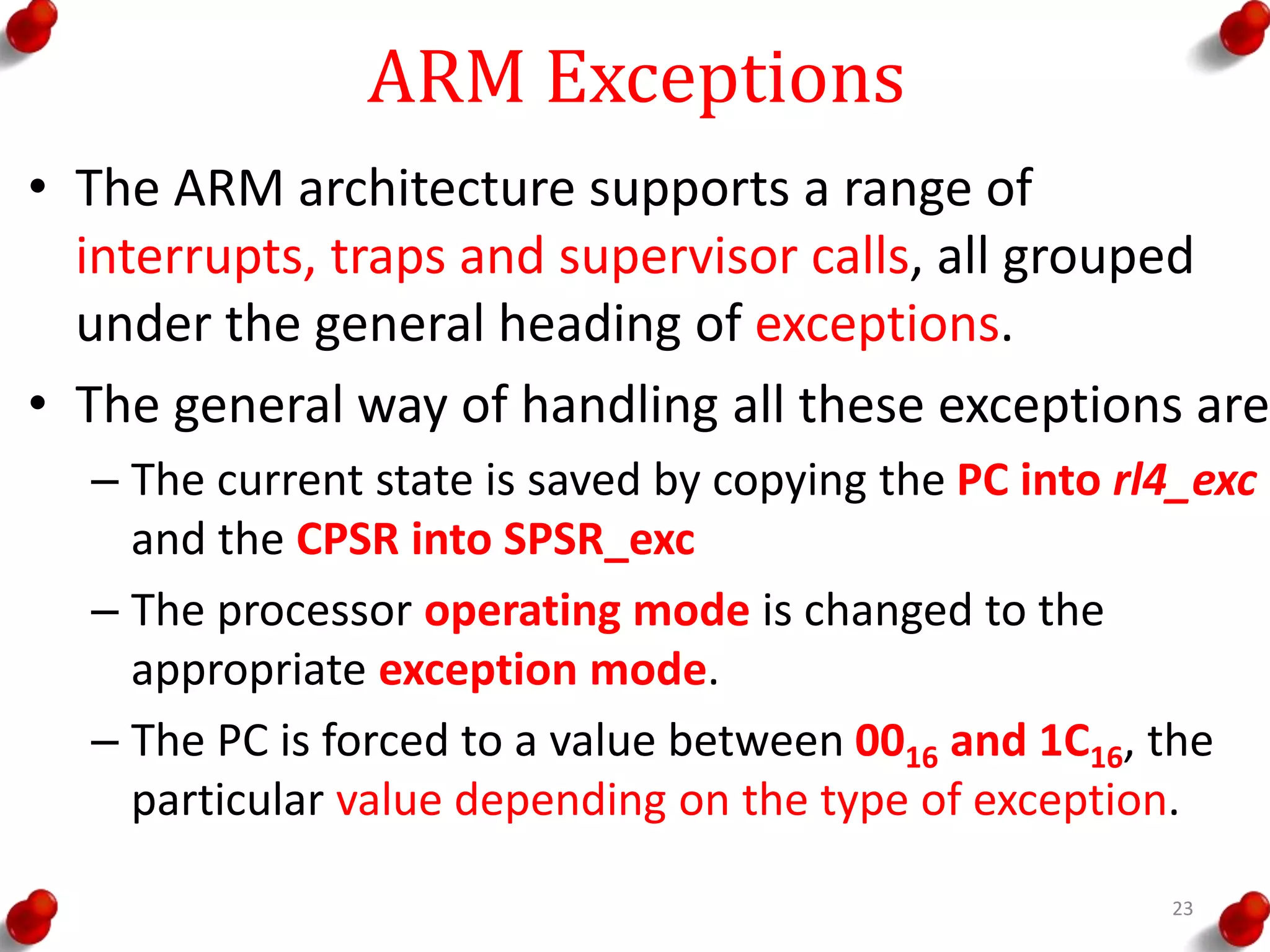 ARM Exceptions

• The ARM architecture supports a range of interrupts, traps and supervisor calls, all grouped under the general heading of exceptions.

• The general way of handling all these exceptions are

– The current state is saved by copying the PC into rl4_exc and the CPSR into SPSR_exc

– The processor operating mode is changed to the appropriate exception mode.

– The PC is forced to a value between $00_{16}$ and $1C_{16}$, the particular value depending on the type of exception.

23